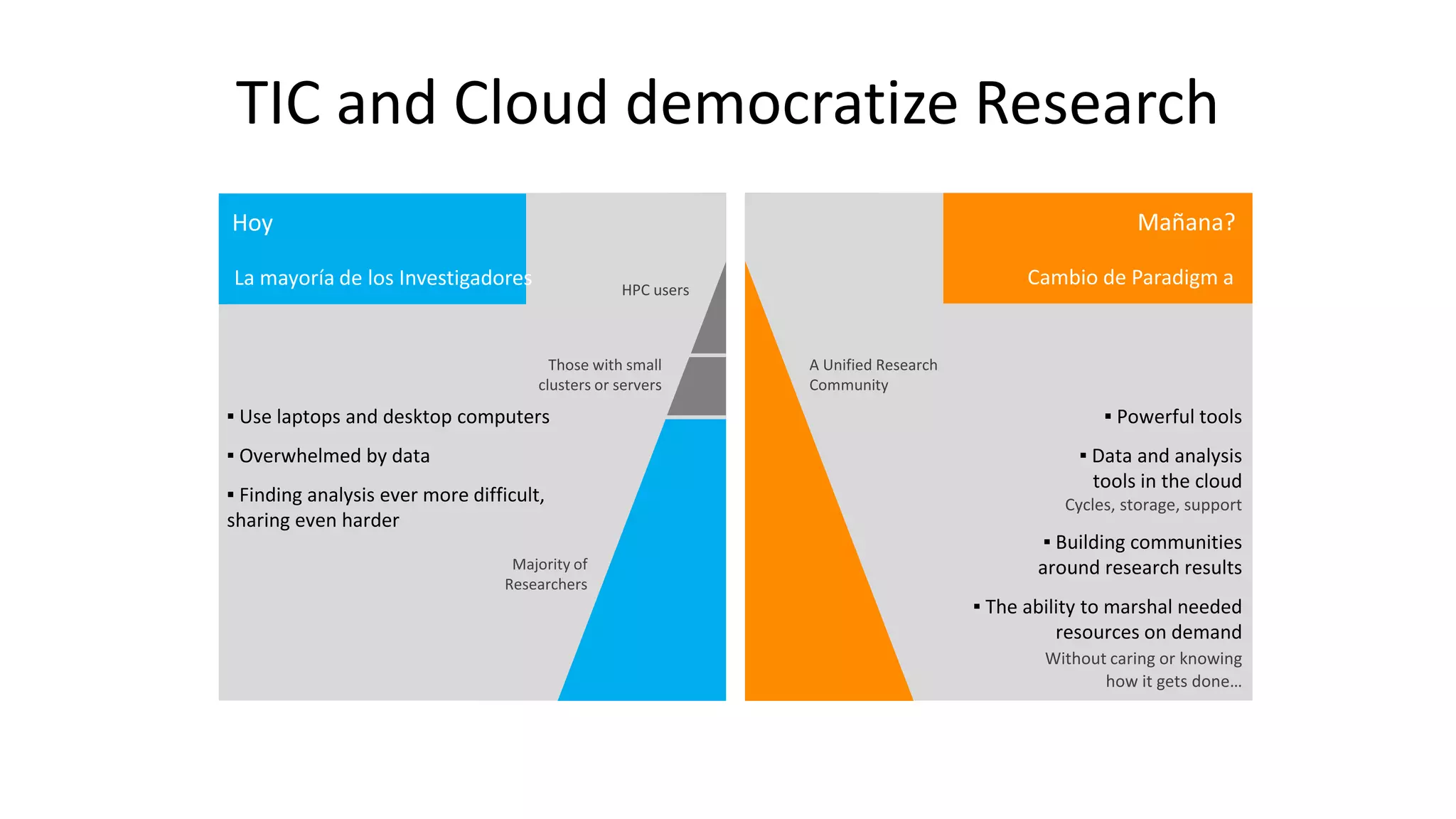 TIC and Cloud democratize Research

Hoy

La mayoría de los Investigadores

HPC users

Those with small clusters or servers

▪ Use laptops and desktop computers

▪ Overwhelmed by data

▪ Finding analysis ever more difficult, sharing even harder

Majority of Researchers

Mañana?

Cambio de Paradigm a

A Unified Research Community

▪ Powerful tools

▪ Data and analysis tools in the cloud
Cycles, storage, support

▪ Building communities around research results

▪ The ability to marshal needed resources on demand
Without caring or knowing how it gets done…